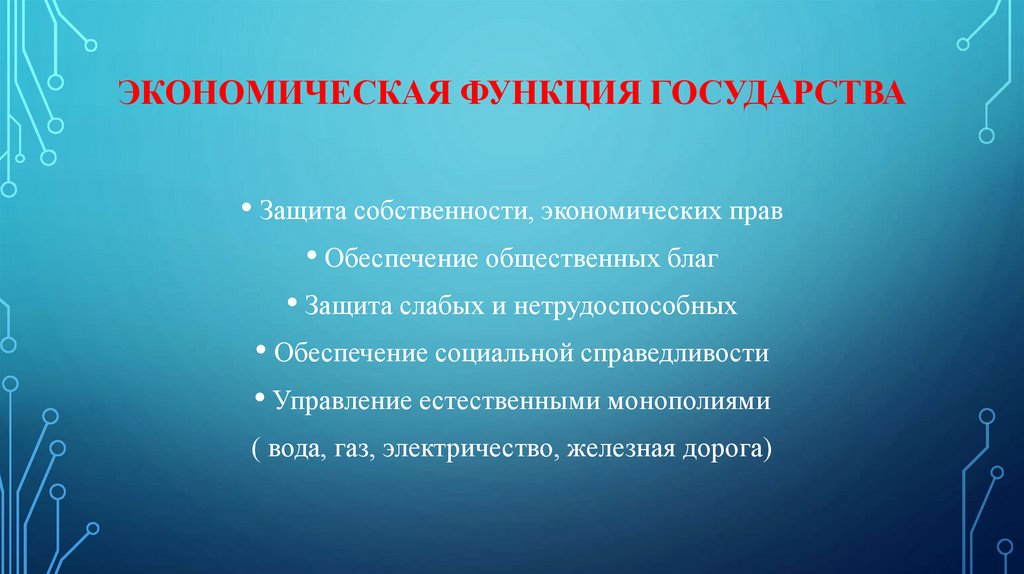 ЭКОНОМИЧЕСКАЯ ФУНКЦИЯ ГОСУДАРСТВА

• Защита собственности, экономических прав
• Обеспечение общественных благ
• Защита слабых и нетрудоспособных
• Обеспечение социальной справедливости
• Управление естественными монополиями
( вода, газ, электричество, железная дорога)